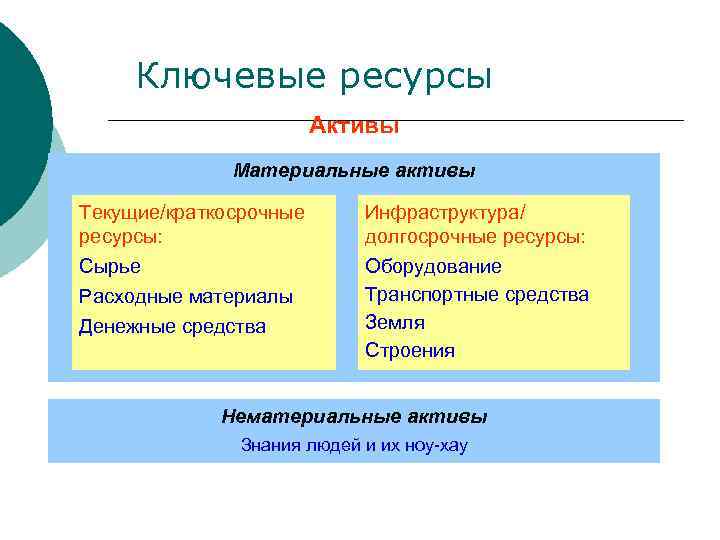 Ключевые ресурсы

Активы

Материальные активы

Текущие/краткосрочные ресурсы:
Сырье
Расходные материалы
Денежные средства

Инфраструктура/ долгосрочные ресурсы:
Оборудование
Транспортные средства
Земля
Строения

Нематериальные активы
Знания людей и их ноу-хау